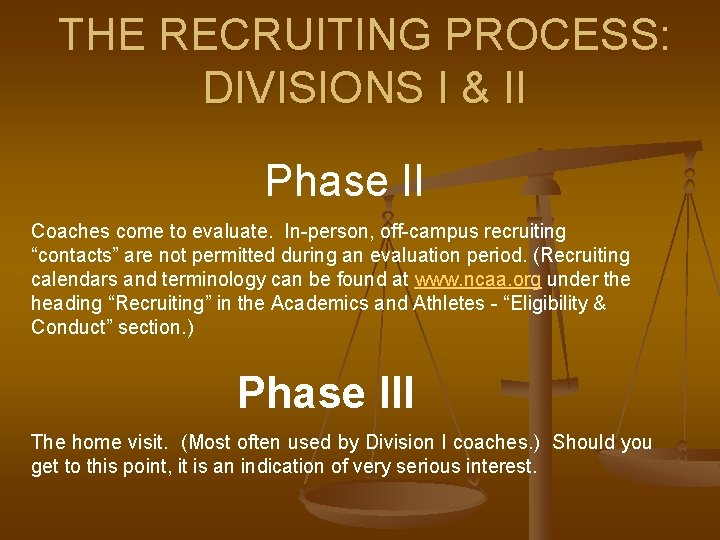 THE RECRUITING PROCESS: DIVISIONS I & II

Phase II

Coaches come to evaluate. In-person, off-campus recruiting “contacts” are not permitted during an evaluation period. (Recruiting calendars and terminology can be found at www.ncaa.org under the heading “Recruiting” in the Academics and Athletes - “Eligibility & Conduct” section.)

Phase III

The home visit. (Most often used by Division I coaches.) Should you get to this point, it is an indication of very serious interest.